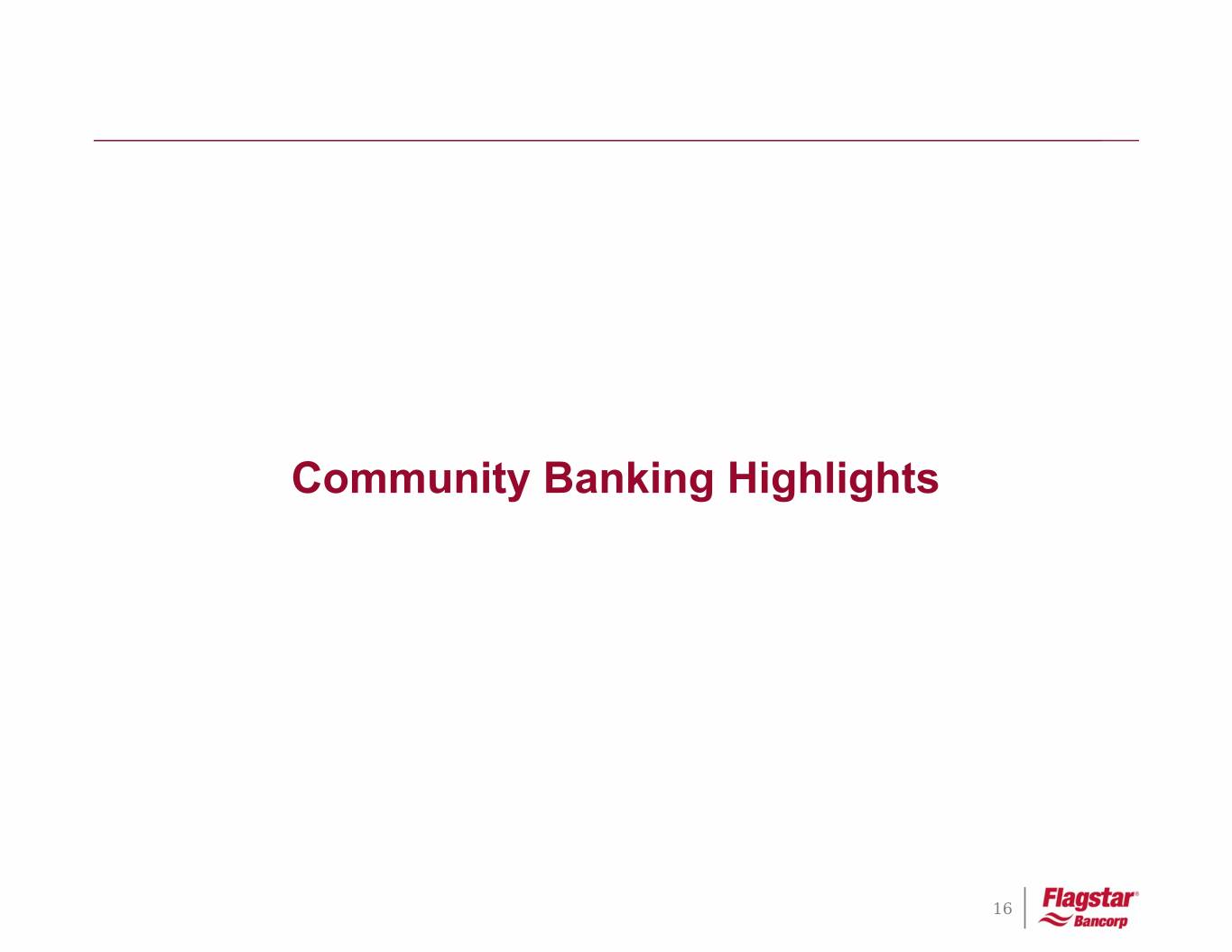 Community Banking Highlights

16

Flagstar®
Bancorp